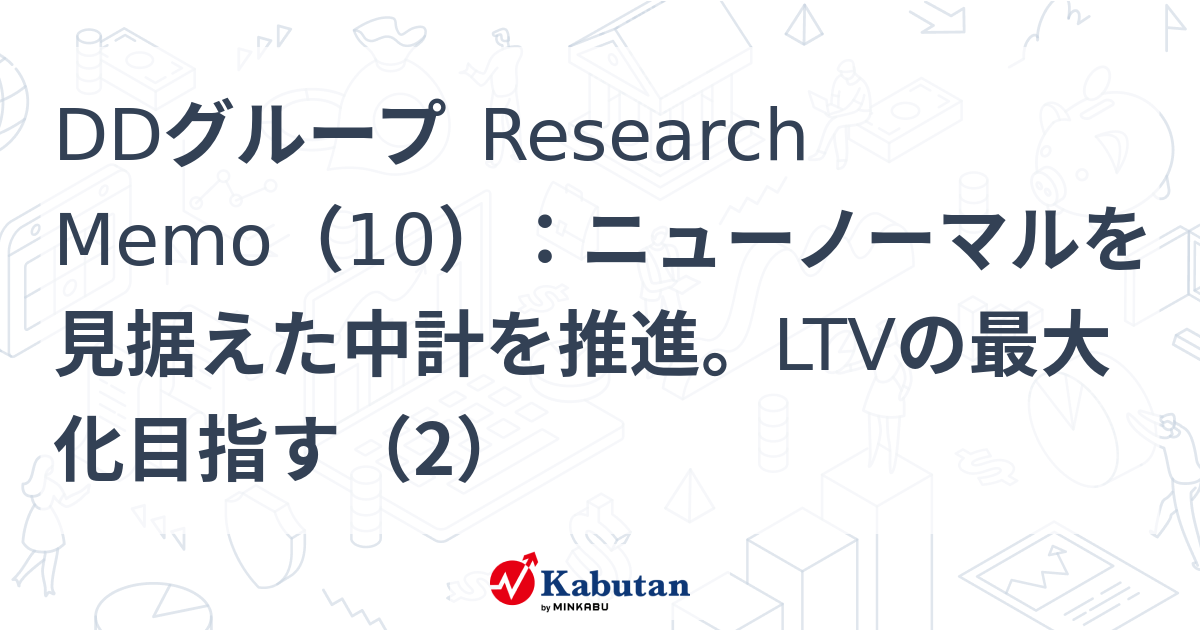 DDグループ Research Memo（10）：ニューノーマルを見据えた中計を推進。LTVの最大化目指す（2）

Kabutan
by MINKABU